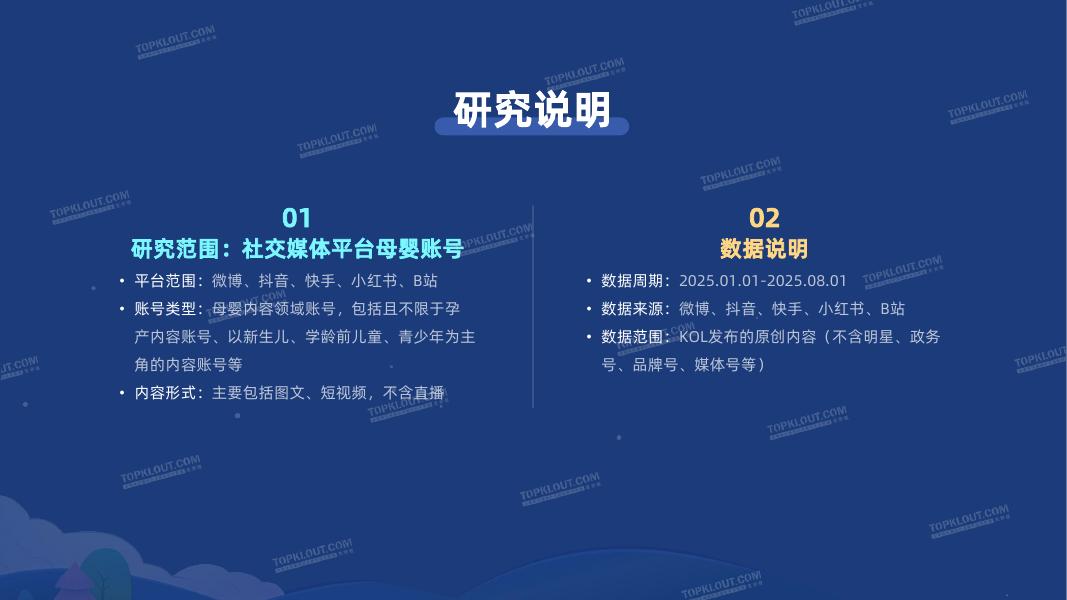 研究说明

01
研究范围：社交媒体平台母婴账号

• 平台范围：微博、抖音、快手、小红书、B站
• 账号类型：母婴内容领域账号，包括且不限于孕产内容账号、以新生儿、学龄前儿童、青少年为主角的内容账号等
• 内容形式：主要包括图文、短视频，不含直播

02
数据说明

• 数据周期：2025.01.01-2025.08.01
• 数据来源：微博、抖音、快手、小红书、B站
• 数据范围：KOL发布的原创内容（不含明星、政务号、品牌号、媒体号等）

TOPKLOUT.COM